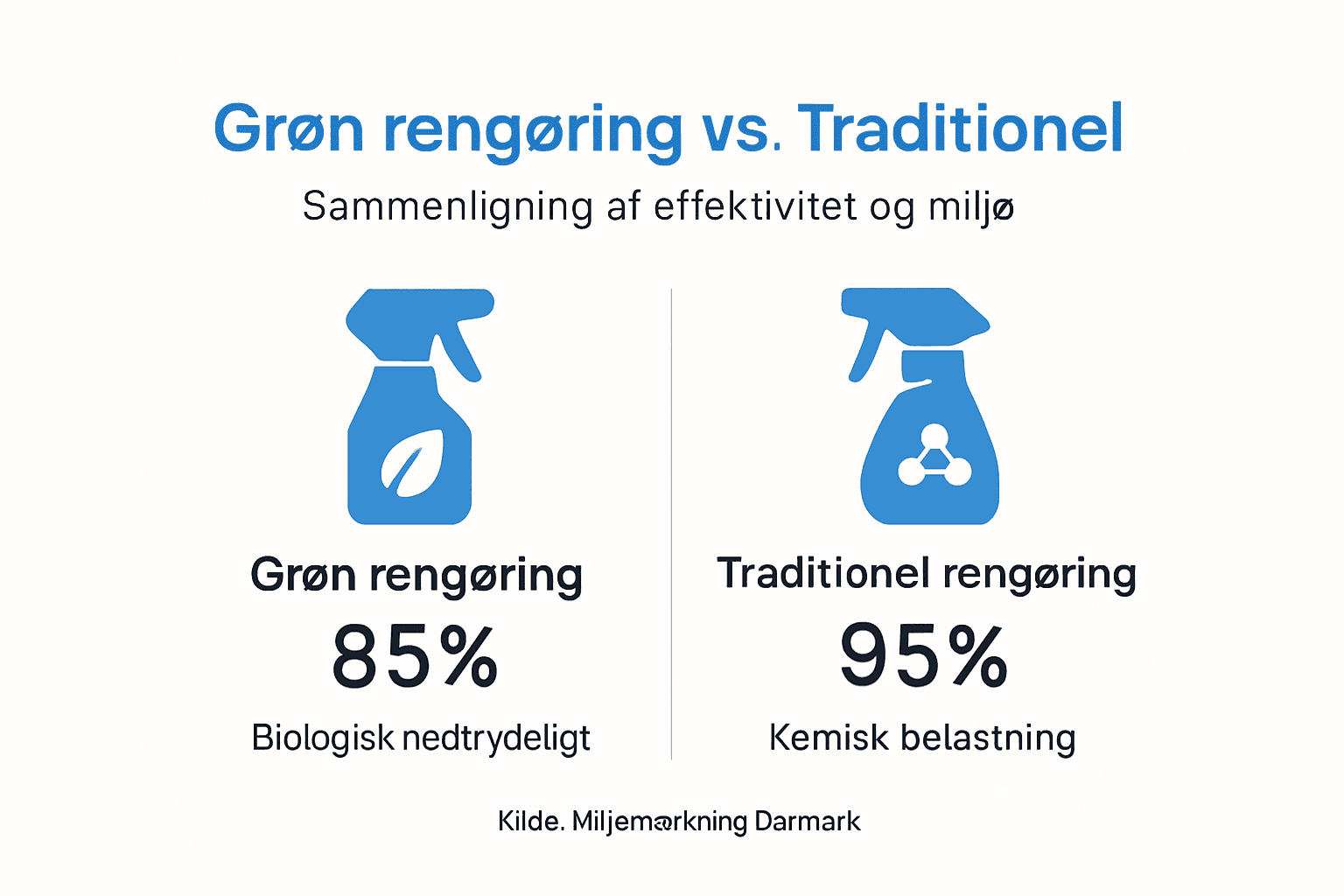 Grøn rengøring vs. Traditionel

Sammenligning af effektivitet og miljø

Grøn rengøring

85%

Biologisk nedtrydeligt

Traditionel rengøring

95%

Kemisk belastning

Kilde. Miljemærkning Darmark